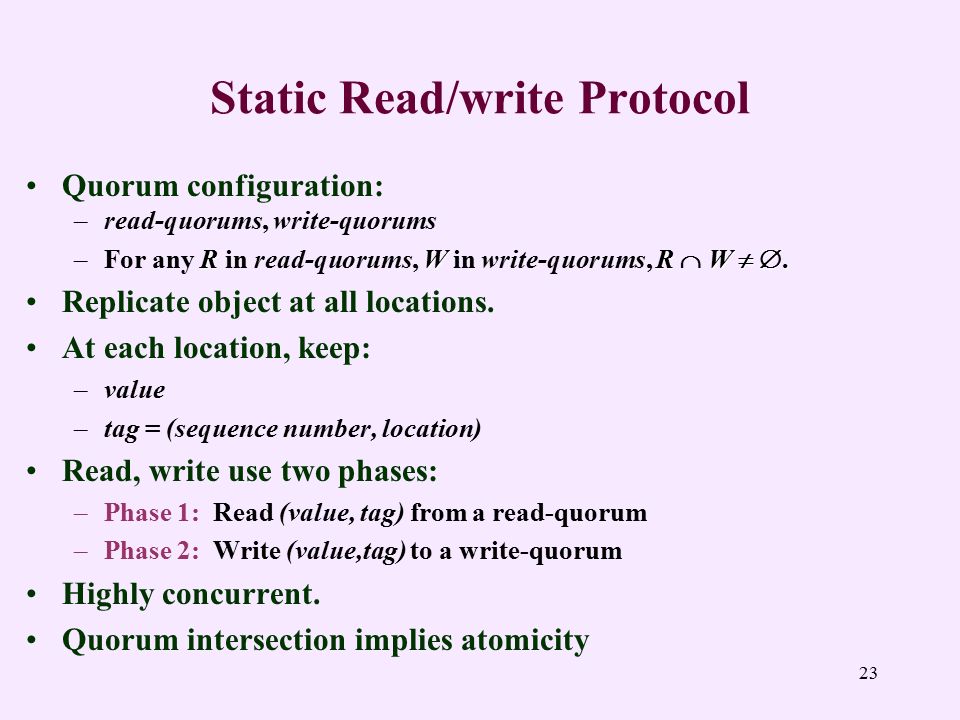 Static Read/write Protocol

• Quorum configuration:
  – read-quorums, write-quorums
  – For any $R$ in read-quorums, $W$ in write-quorums, $R \cap W \neq \emptyset$.
• Replicate object at all locations.
• At each location, keep:
  – value
  – tag = (sequence number, location)
• Read, write use two phases:
  – Phase 1: Read (value, tag) from a read-quorum
  – Phase 2: Write (value,tag) to a write-quorum
• Highly concurrent.
• Quorum intersection implies atomicity

23